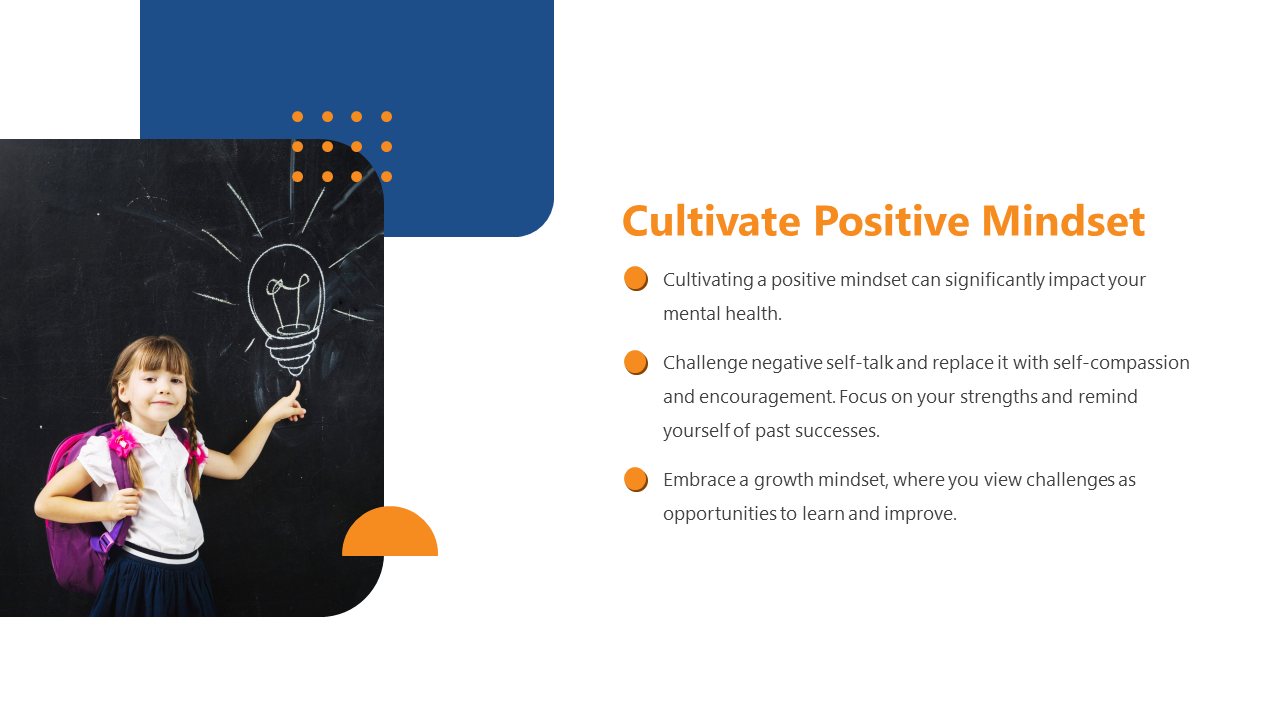 Cultivate Positive Mindset

Cultivating a positive mindset can significantly impact your mental health.

Challenge negative self-talk and replace it with self-compassion and encouragement. Focus on your strengths and remind yourself of past successes.

Embrace a growth mindset, where you view challenges as opportunities to learn and improve.